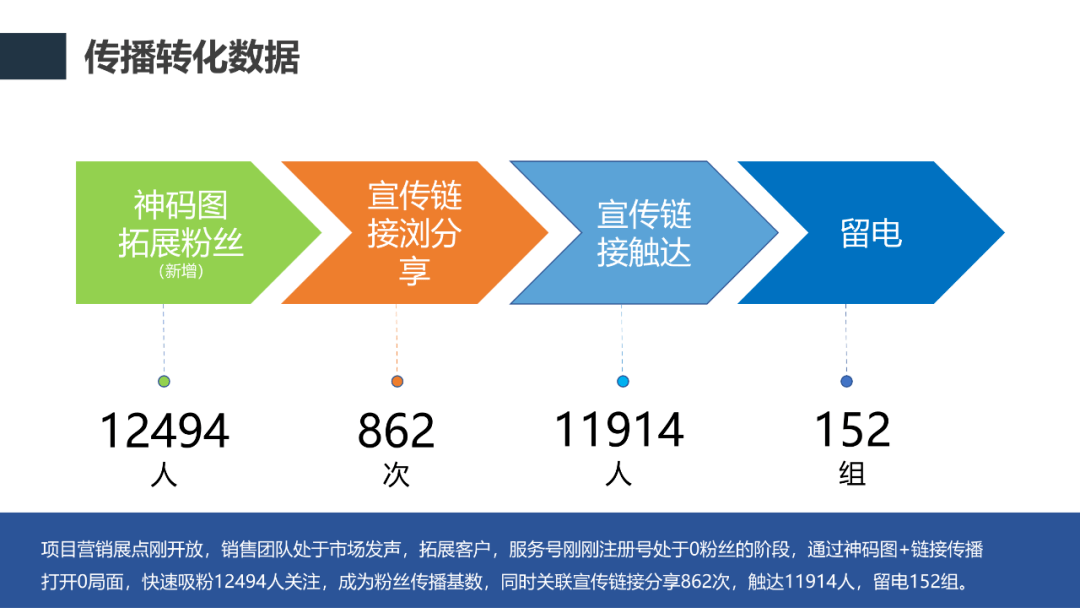 传播转化数据

神码图拓展粉丝
（新增）

宣传链接浏分享

宣传链接触达

留电

12494
人

862
次

11914
人

152
组

项目营销展点刚开放，销售团队处于市场发声，拓展客户，服务号刚刚注册号处于0粉丝的阶段，通过神码图+链接传播打开0局面，快速吸粉12494人关注，成为粉丝传播基数，同时关联宣传链接分享862次，触达11914人，留电152组。